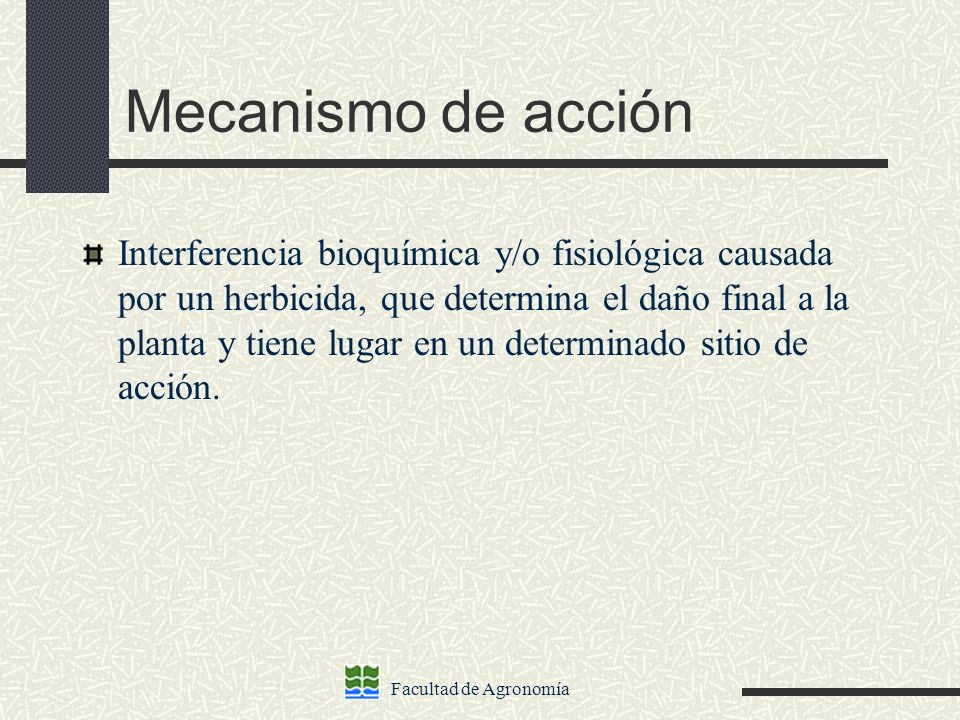 Mecanismo de acción

Interferencia bioquímica y/o fisiológica causada por un herbicida, que determina el daño final a la planta y tiene lugar en un determinado sitio de acción.

Facultad de Agronomía